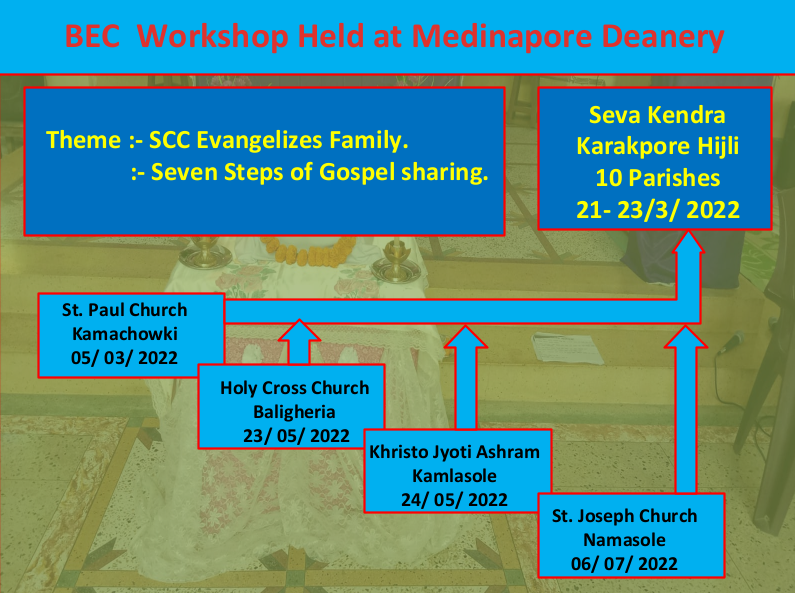 BEC Workshop Held at Medinapore Deanery

Theme :- SCC Evangelizes Family.
:- Seven Steps of Gospel sharing.

Seva Kendra
Karakpore Hijli
10 Parishes
21- 23/3/ 2022

St. Paul Church
Kamachowki
05/ 03/ 2022

Holy Cross Church
Baligheria
23/ 05/ 2022

Khristo Jyoti Ashram
Kamlasole
24/ 05/ 2022

St. Joseph Church
Namasole
06/ 07/ 2022